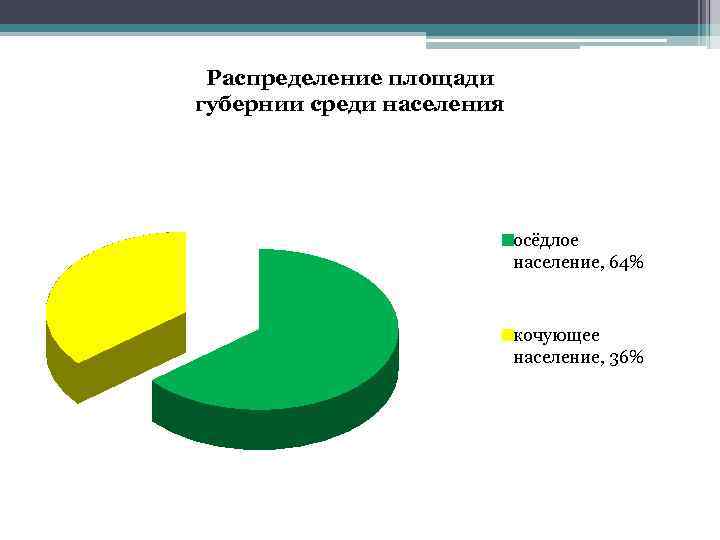 Распределение площади губернии среди населения

осёдлое население, 64%

кочующее население, 36%